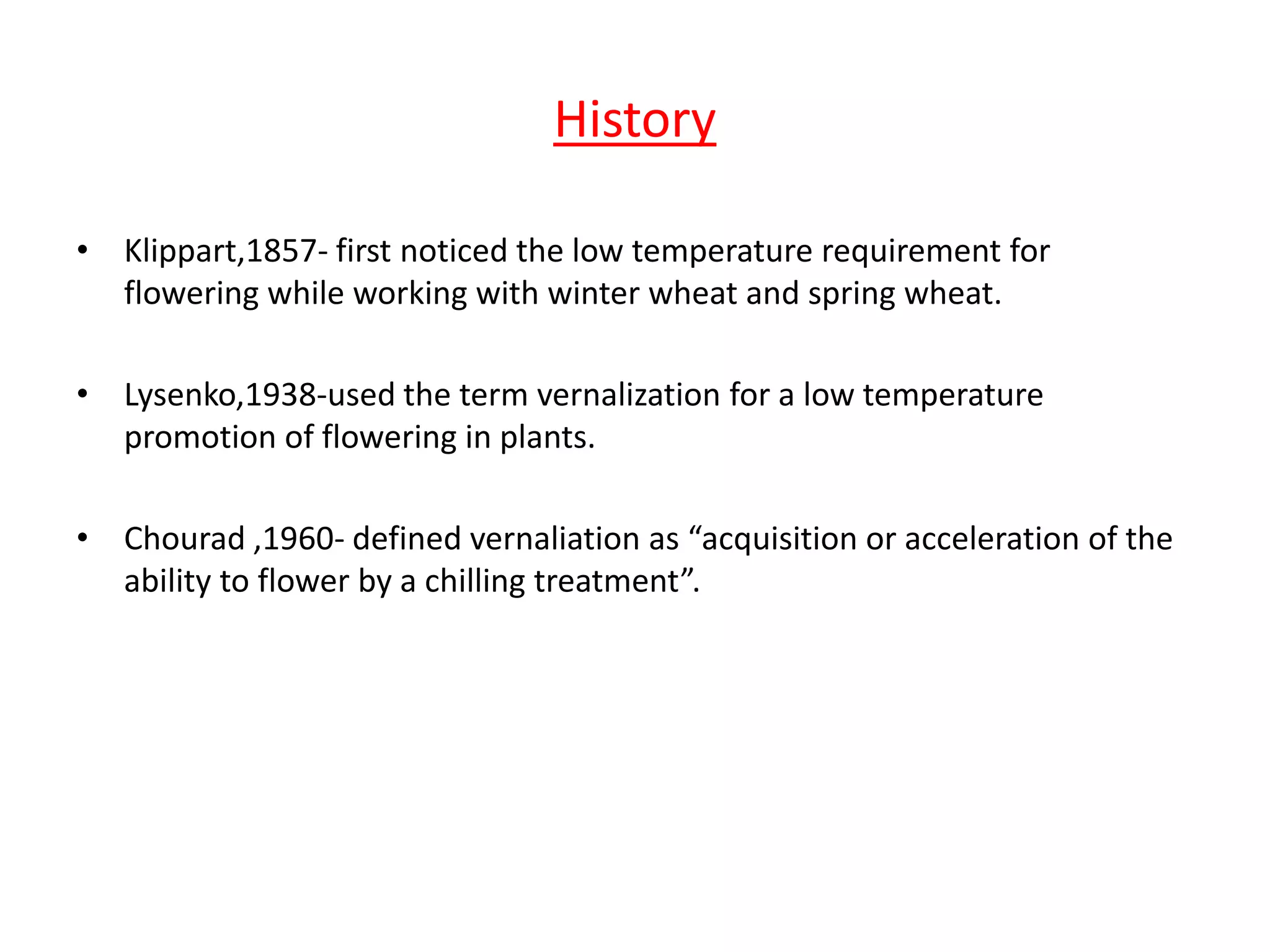 History

• Klippart,1857- first noticed the low temperature requirement for flowering while working with winter wheat and spring wheat.

• Lysenko,1938-used the term vernalization for a low temperature promotion of flowering in plants.

• Chourad ,1960- defined vernaliation as “acquisition or acceleration of the ability to flower by a chilling treatment”.